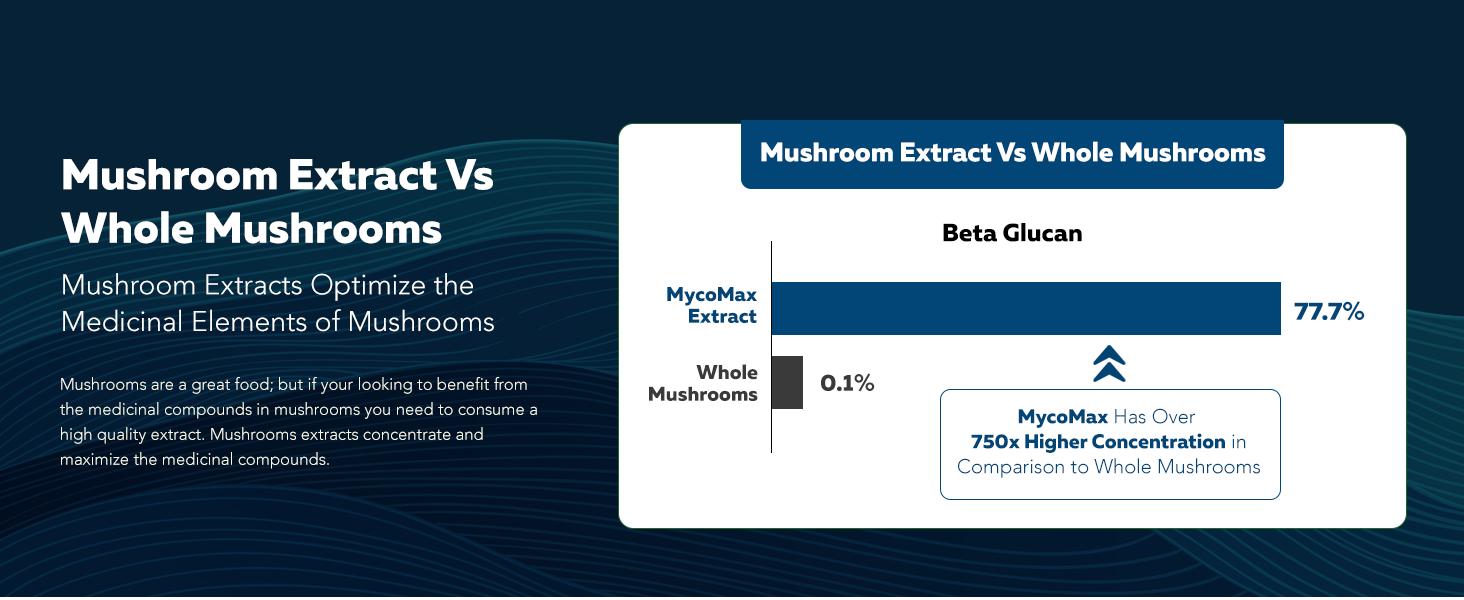 Mushroom Extract Vs Whole Mushrooms

Mushroom Extracts Optimize the Medicinal Elements of Mushrooms

Mushrooms are a great food; but if your looking to benefit from the medicinal compounds in mushrooms you need to consume a high quality extract. Mushrooms extracts concentrate and maximize the medicinal compounds.

Mushroom Extract Vs Whole Mushrooms

Beta Glucan

MycoMax Extract

77.7%

Whole Mushrooms

0.1%

MycoMax Has Over 750x Higher Concentration in Comparison to Whole Mushrooms